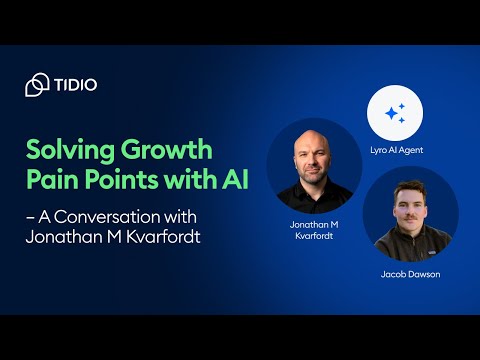 TIDIO

Solving Growth Pain Points with AI

– A Conversation with Jonathan M Kvarfordt

Lyro AI Agent

Jonathan M Kvarfordt

Jacob Dawson